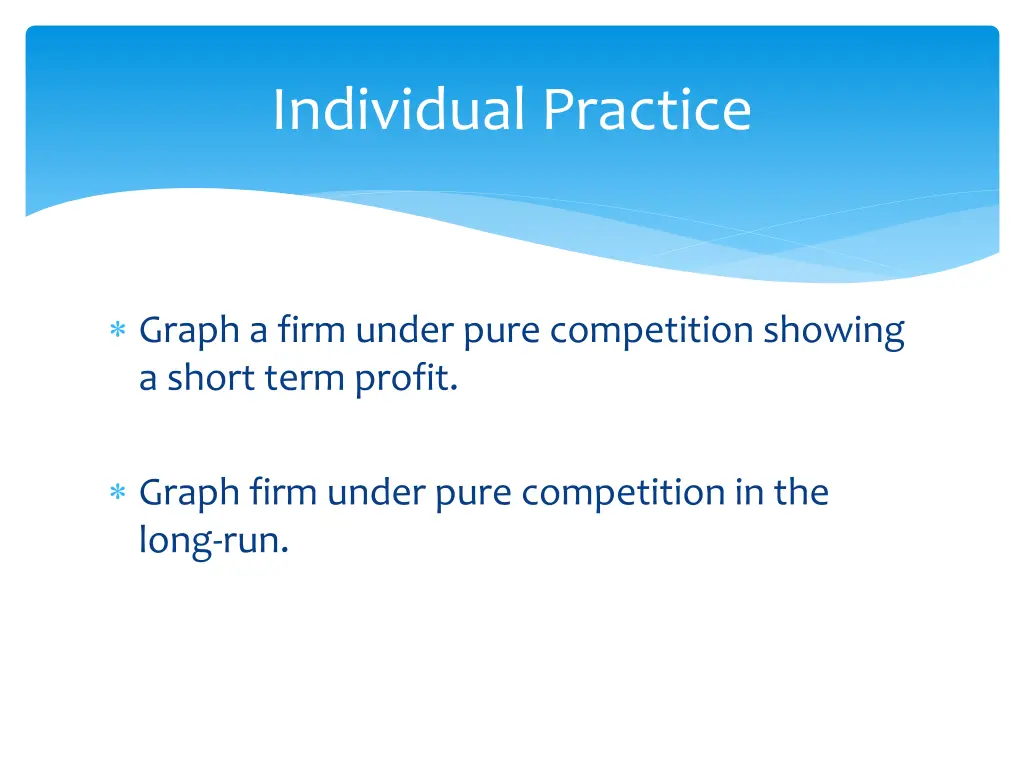 Individual Practice

* Graph a firm under pure competition showing a short term profit.

* Graph firm under pure competition in the long-run.